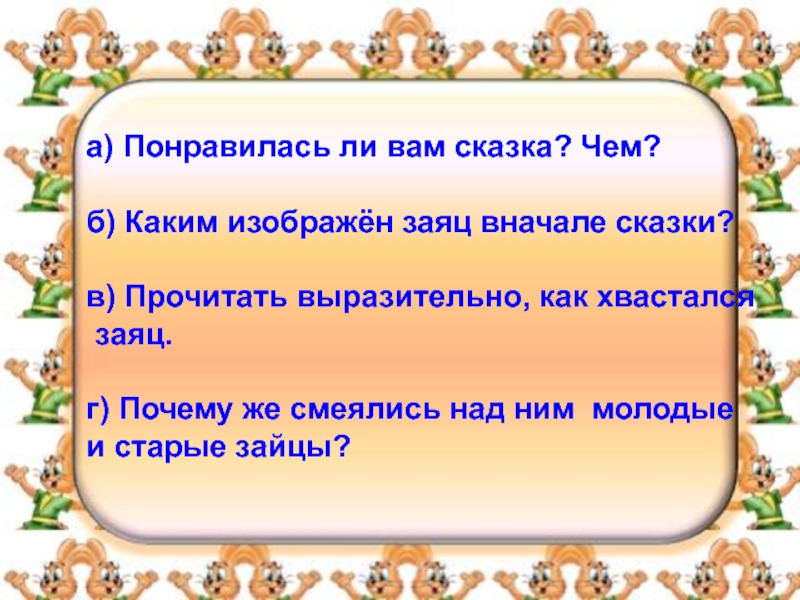 а) Понравилась ли вам сказка? Чем?

б) Каким изображён заяц вначале сказки?

в) Прочитать выразительно, как хвастался заяц.

г) Почему же смеялись над ним молодые и старые зайцы?